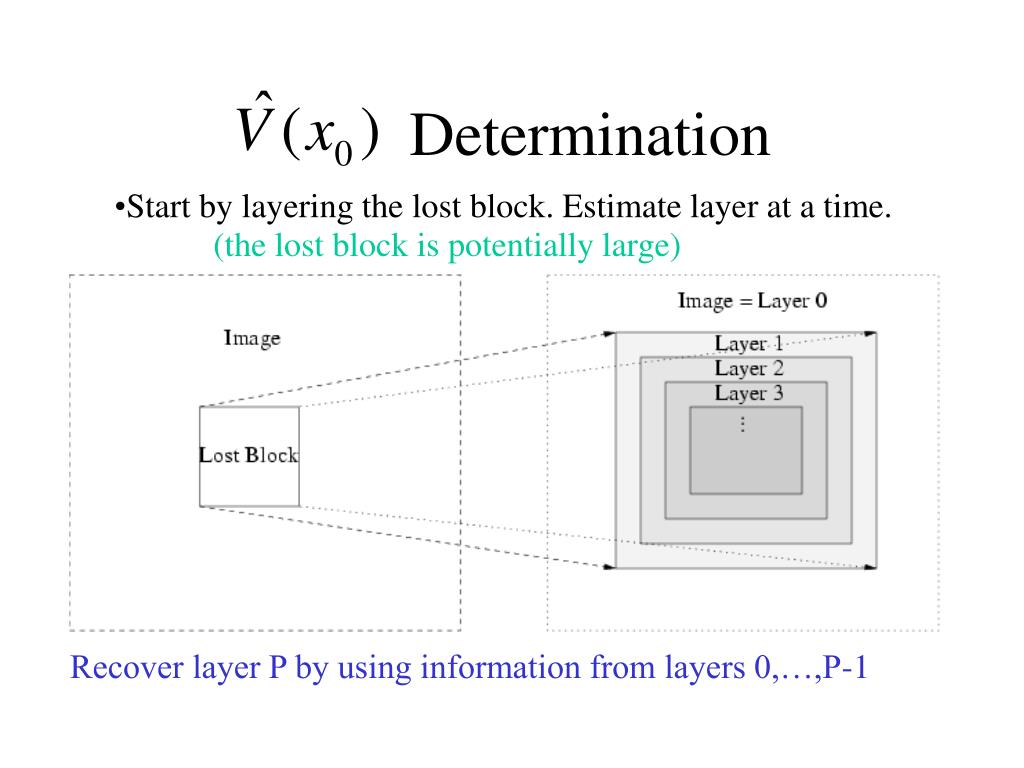 $\hat{V}(x_0)$ Determination

•Start by layering the lost block. Estimate layer at a time.
(the lost block is potentially large)

Image

Lost Block

Image = Layer 0

Layer 1

Layer 2

Layer 3

⋮

Recover layer P by using information from layers 0,…,P-1